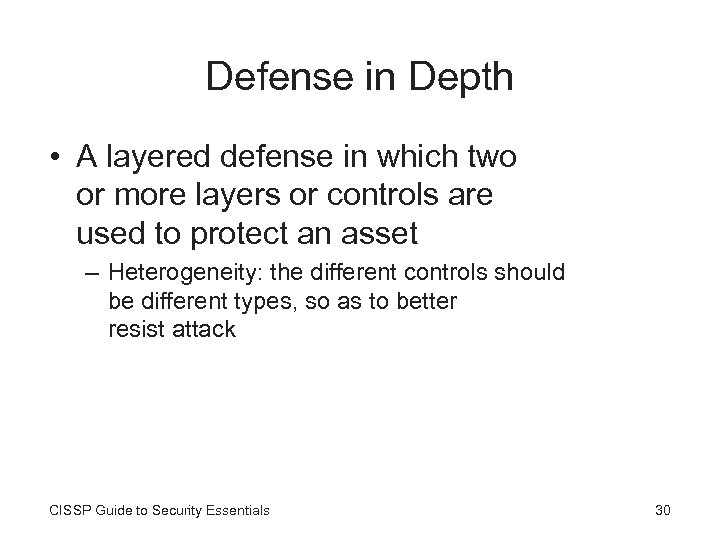 Defense in Depth

• A layered defense in which two or more layers or controls are used to protect an asset

– Heterogeneity: the different controls should be different types, so as to better resist attack

CISSP Guide to Security Essentials

30